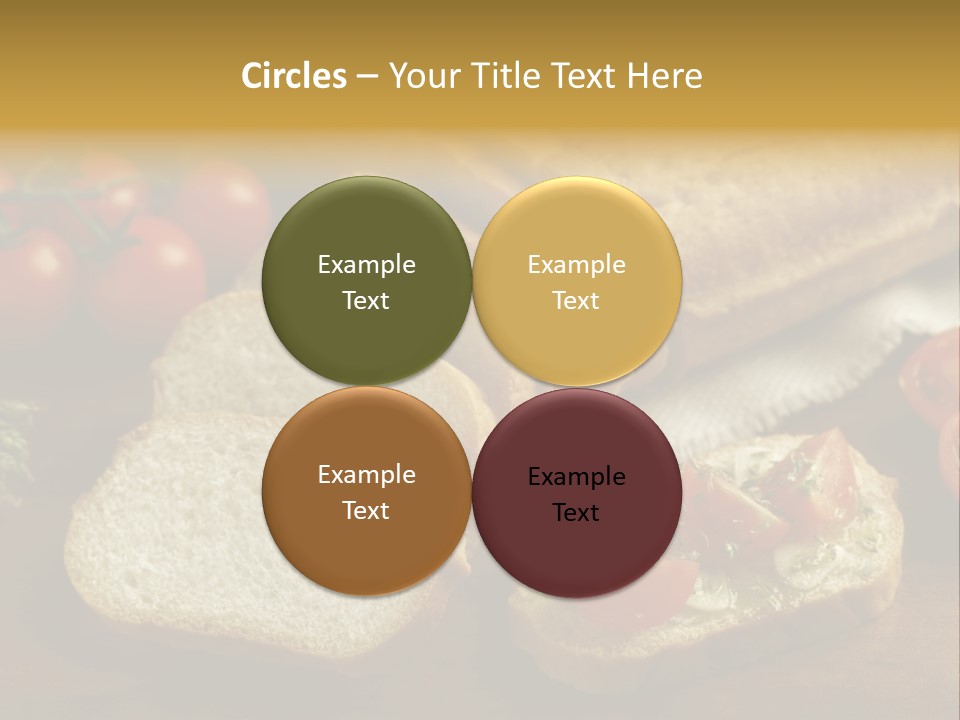 Circles – Your Title Text Here

Example Text

Example Text

Example Text

Example Text